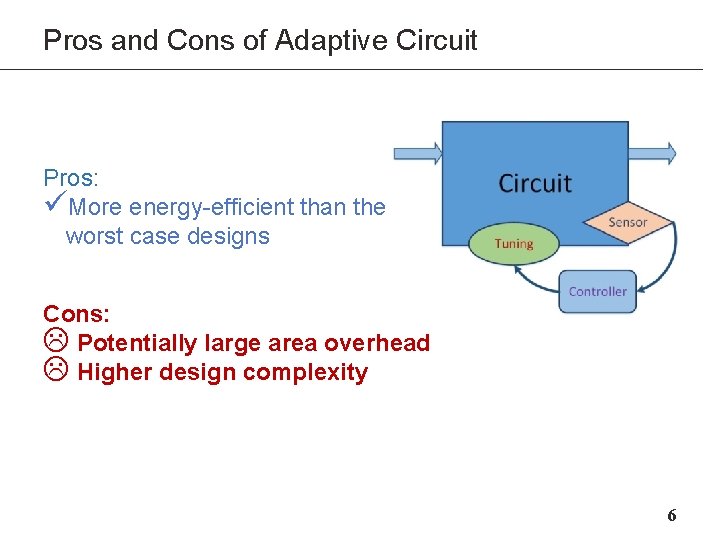 Pros and Cons of Adaptive Circuit

Pros:
✓More energy-efficient than the worst case designs

Cons:
☹ Potentially large area overhead
☹ Higher design complexity

Circuit
Sensor
Tuning
Controller

6